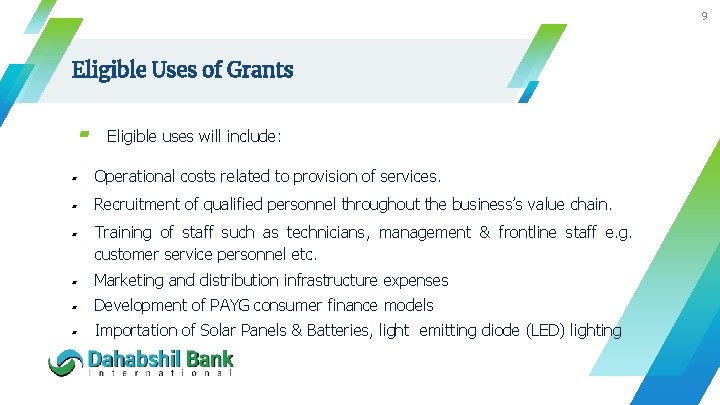 9

Eligible Uses of Grants

Eligible uses will include:

Operational costs related to provision of services.

Recruitment of qualified personnel throughout the business's value chain.

Training of staff such as technicians, management & frontline staff e.g. customer service personnel etc.

Marketing and distribution infrastructure expenses

Development of PAYG consumer finance models

Importation of Solar Panels & Batteries, light emitting diode (LED) lighting

Dahabshil Bank
International